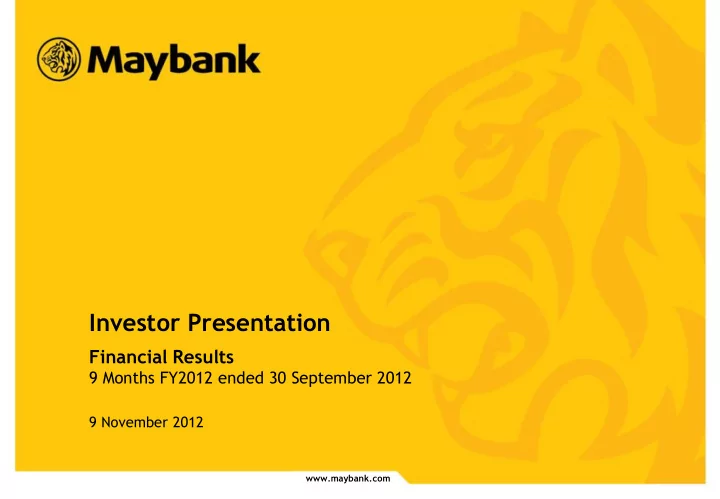 Maybank

Investor Presentation

Financial Results
9 Months FY2012 ended 30 September 2012

9 November 2012

www.maybank.com